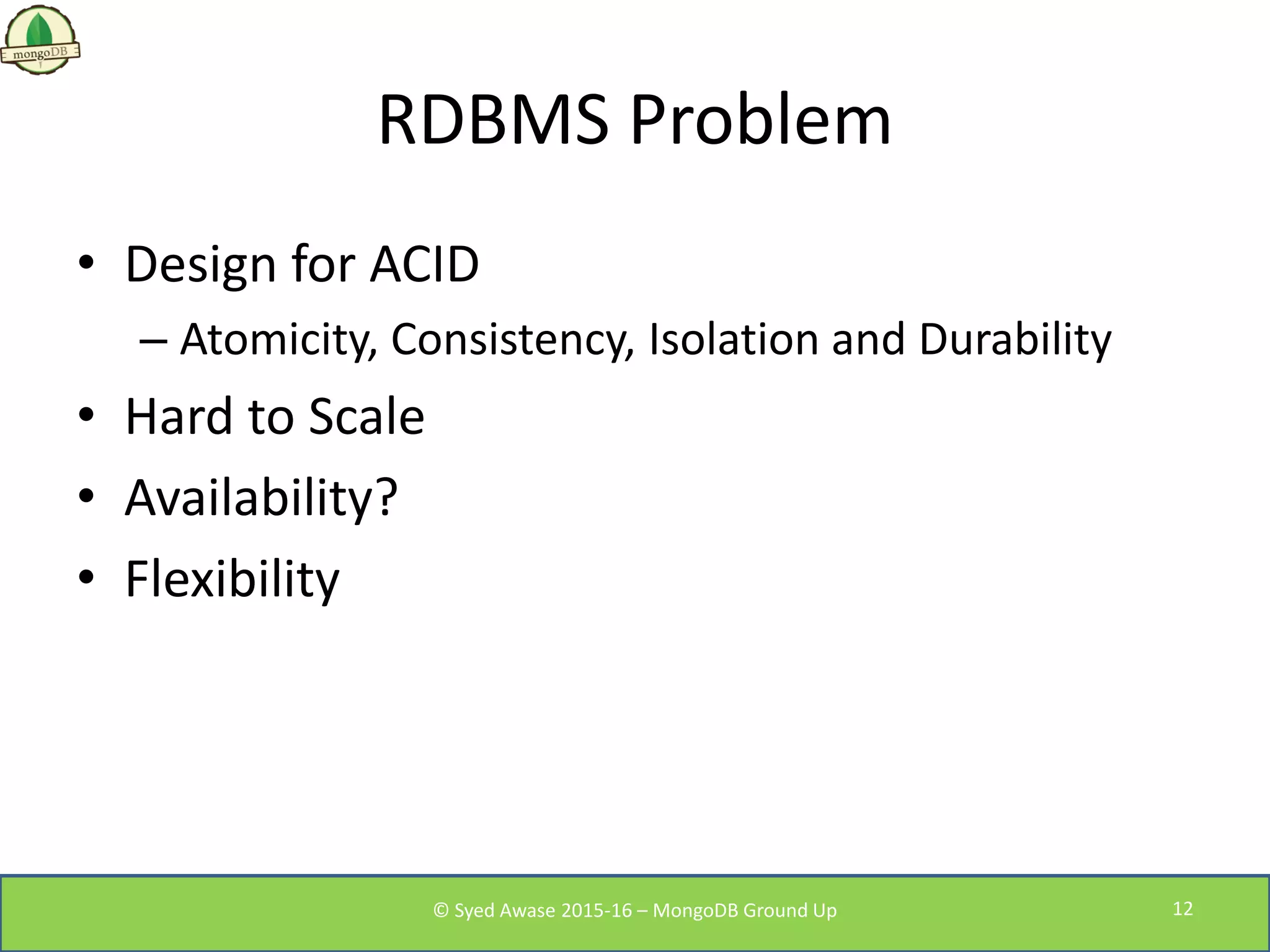 mongoDB

RDBMS Problem

• Design for ACID
  – Atomicity, Consistency, Isolation and Durability
• Hard to Scale
• Availability?
• Flexibility

© Syed Awase 2015-16 – MongoDB Ground Up

12